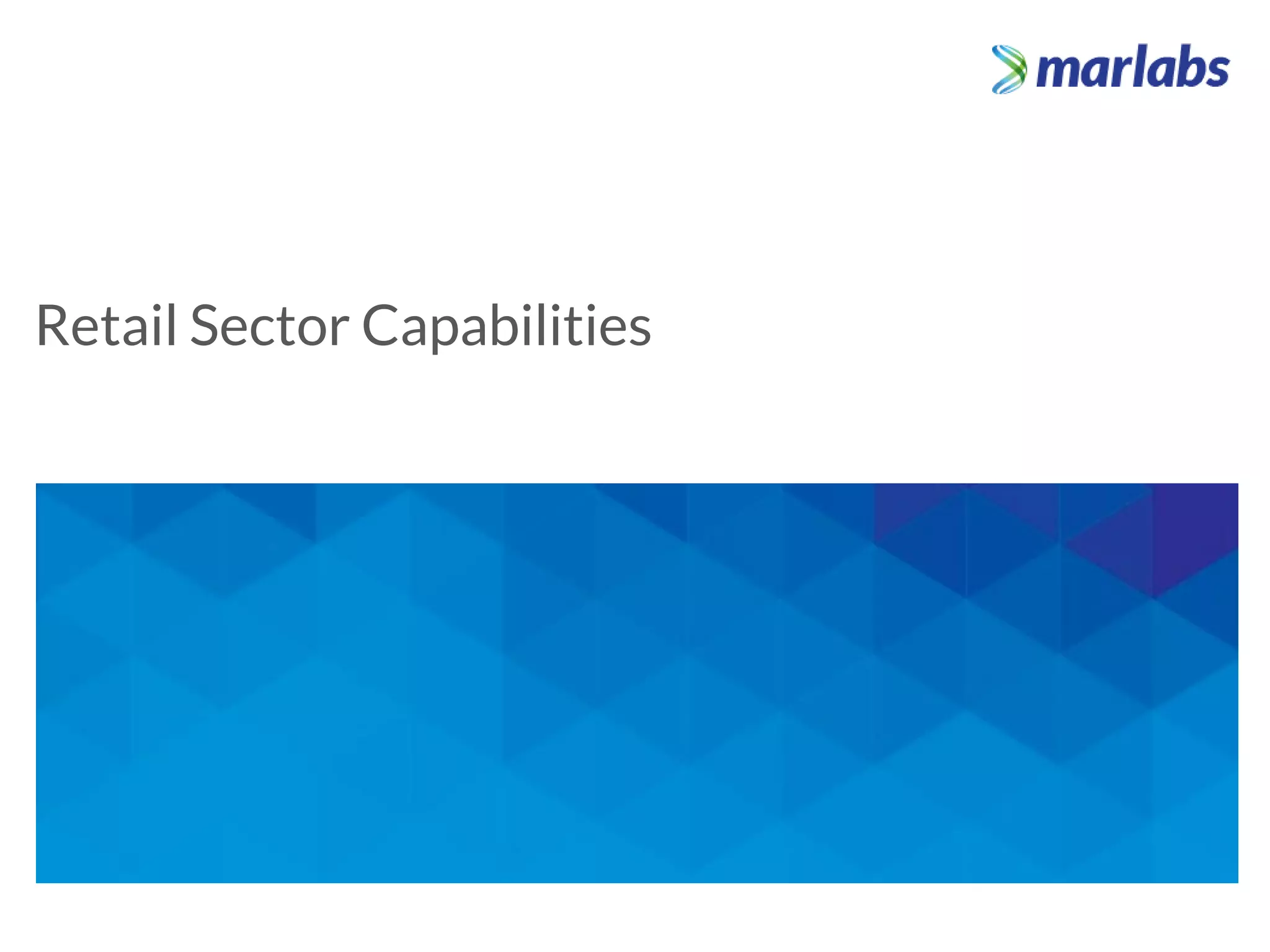 marlabs

Retail Sector Capabilities